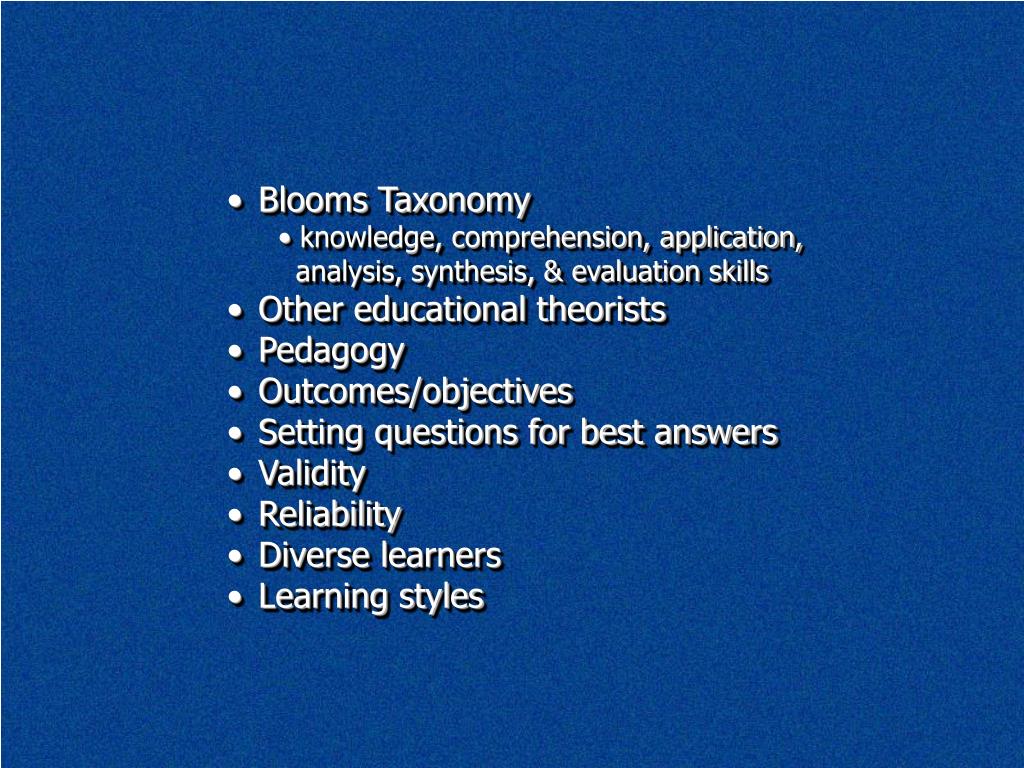 • Blooms Taxonomy
  • knowledge, comprehension, application, analysis, synthesis, & evaluation skills
• Other educational theorists
• Pedagogy
• Outcomes/objectives
• Setting questions for best answers
• Validity
• Reliability
• Diverse learners
• Learning styles